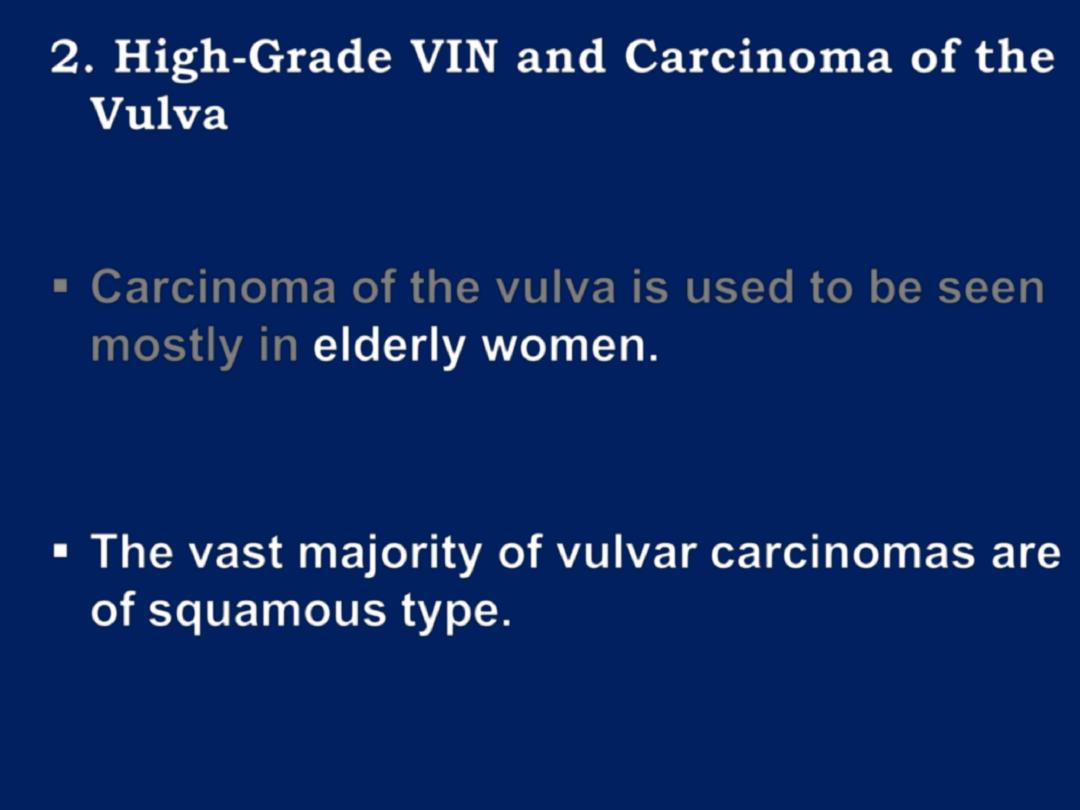 2. High-Grade VIN and Carcinoma of the Vulva

▪ Carcinoma of the vulva is used to be seen mostly in elderly women.

▪ The vast majority of vulvar carcinomas are of squamous type.